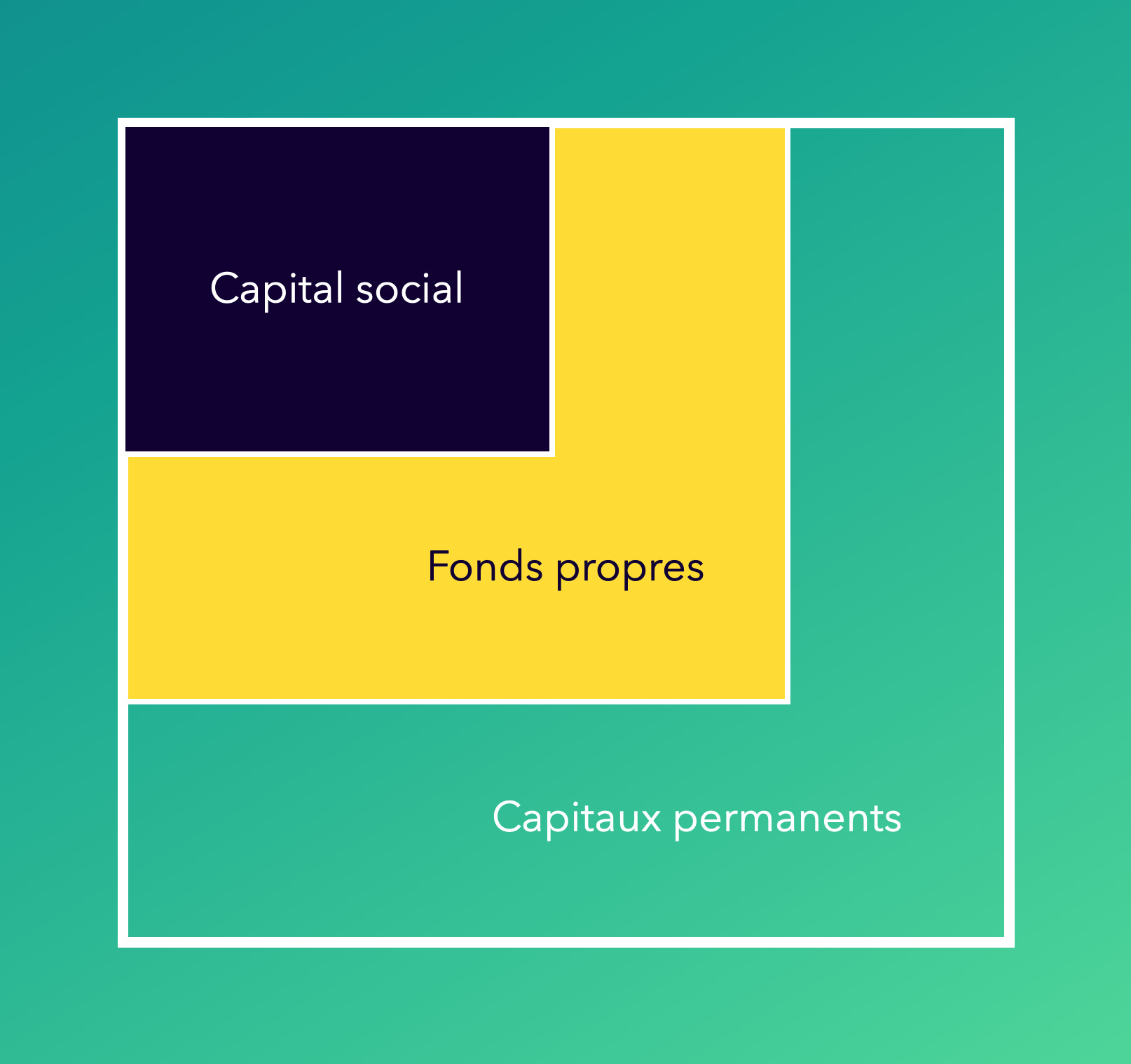 Capital social

Fonds propres

Capitaux permanents